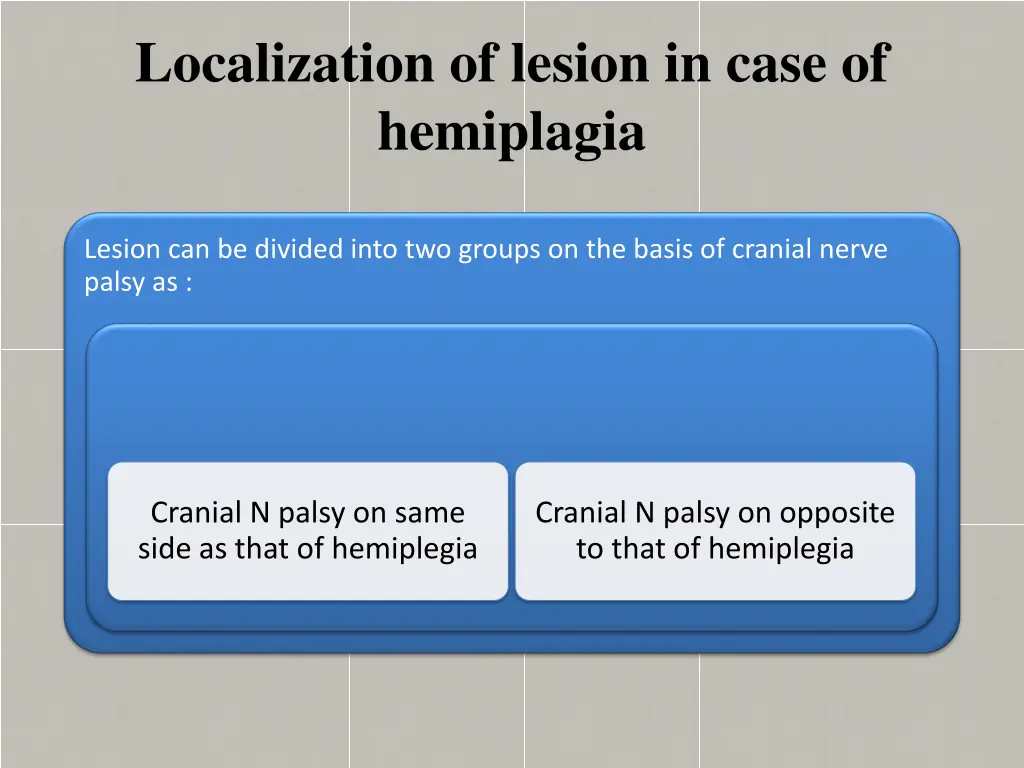 Localization of lesion in case of hemiplagia

Lesion can be divided into two groups on the basis of cranial nerve palsy as :

Cranial N palsy on same side as that of hemiplegia

Cranial N palsy on opposite to that of hemiplegia